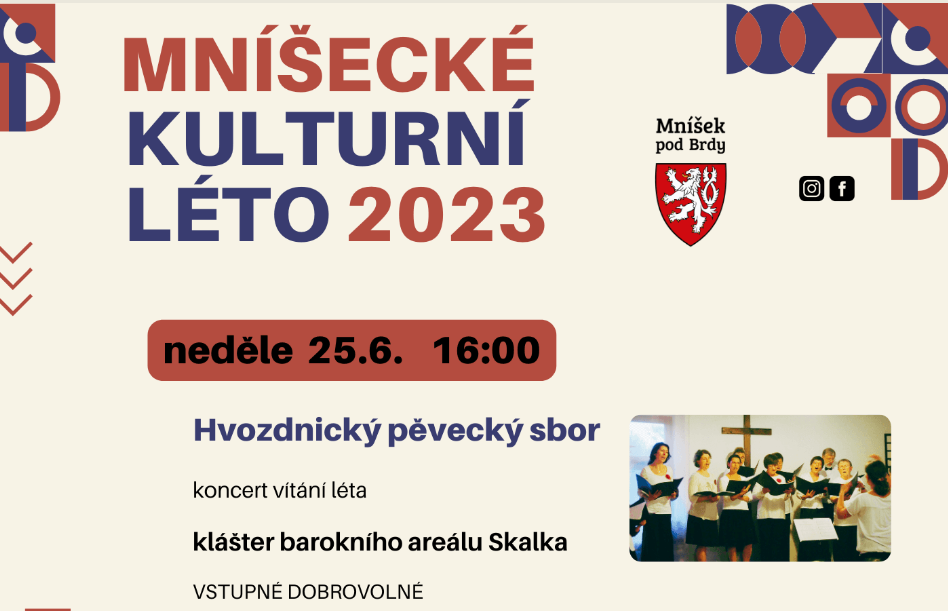 MNÍŠECKÉ KULTURNÍ LÉTO 2023

Mníšek pod Brdy

neděle 25.6. 16:00

Hvozdnický pěvecký sbor

koncert vítání léta

klášter barokního areálu Skalka

VSTUPNÉ DOBROVOLNÉ